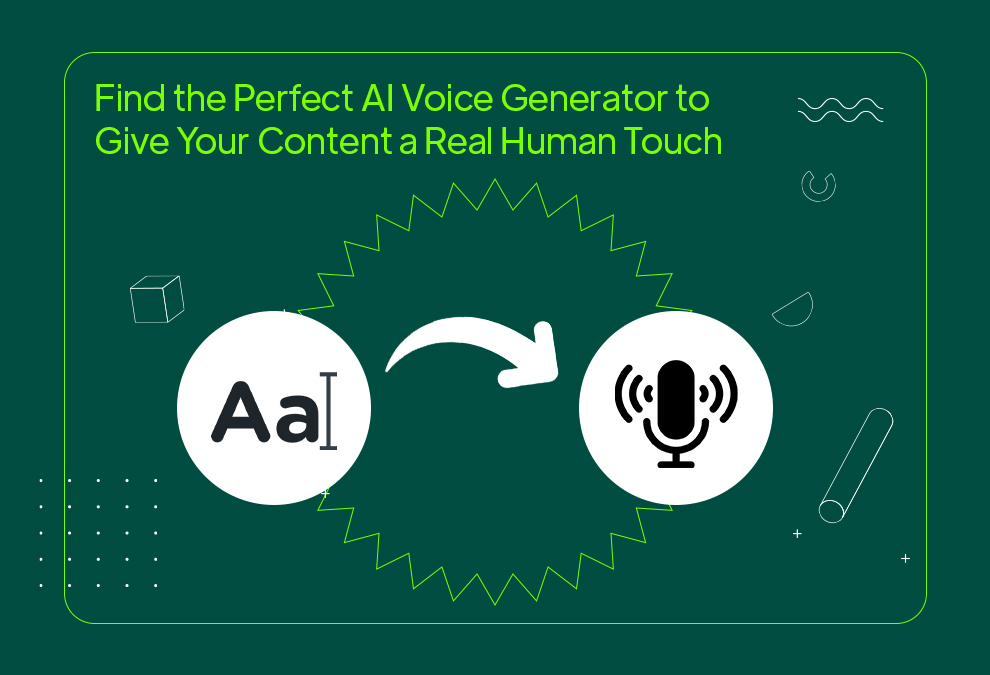 Find the Perfect AI Voice Generator to Give Your Content a Real Human Touch

Aa